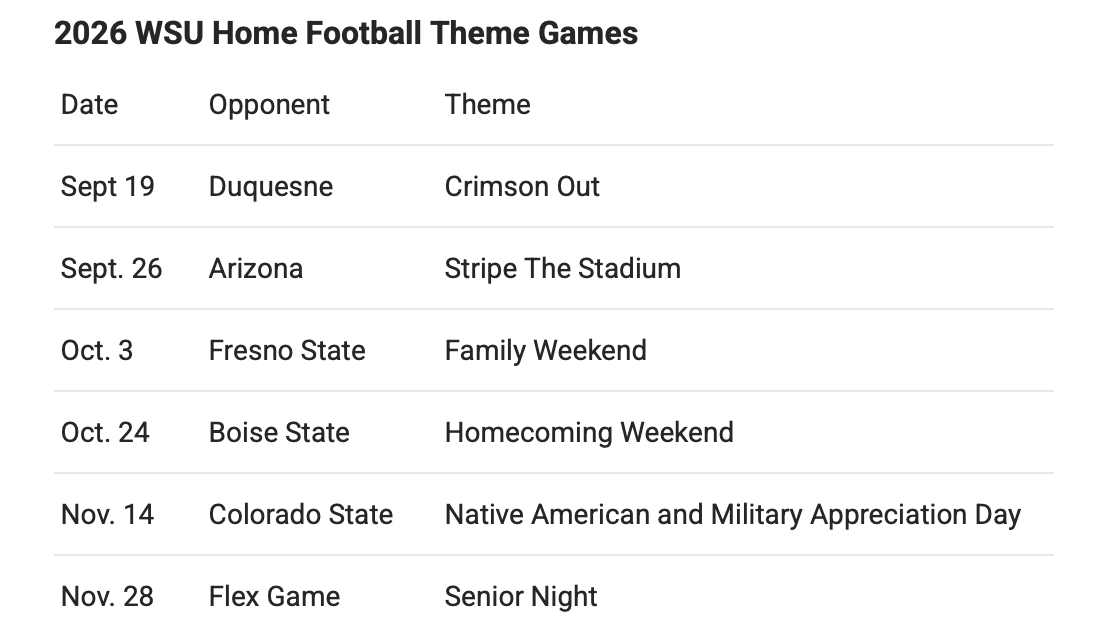 2026 WSU Home Football Theme Games

| Date | Opponent | Theme |
|---|---|---|
| Sept 19 | Duquesne | Crimson Out |
| Sept. 26 | Arizona | Stripe The Stadium |
| Oct. 3 | Fresno State | Family Weekend |
| Oct. 24 | Boise State | Homecoming Weekend |
| Nov. 14 | Colorado State | Native American and Military Appreciation Day |
| Nov. 28 | Flex Game | Senior Night |